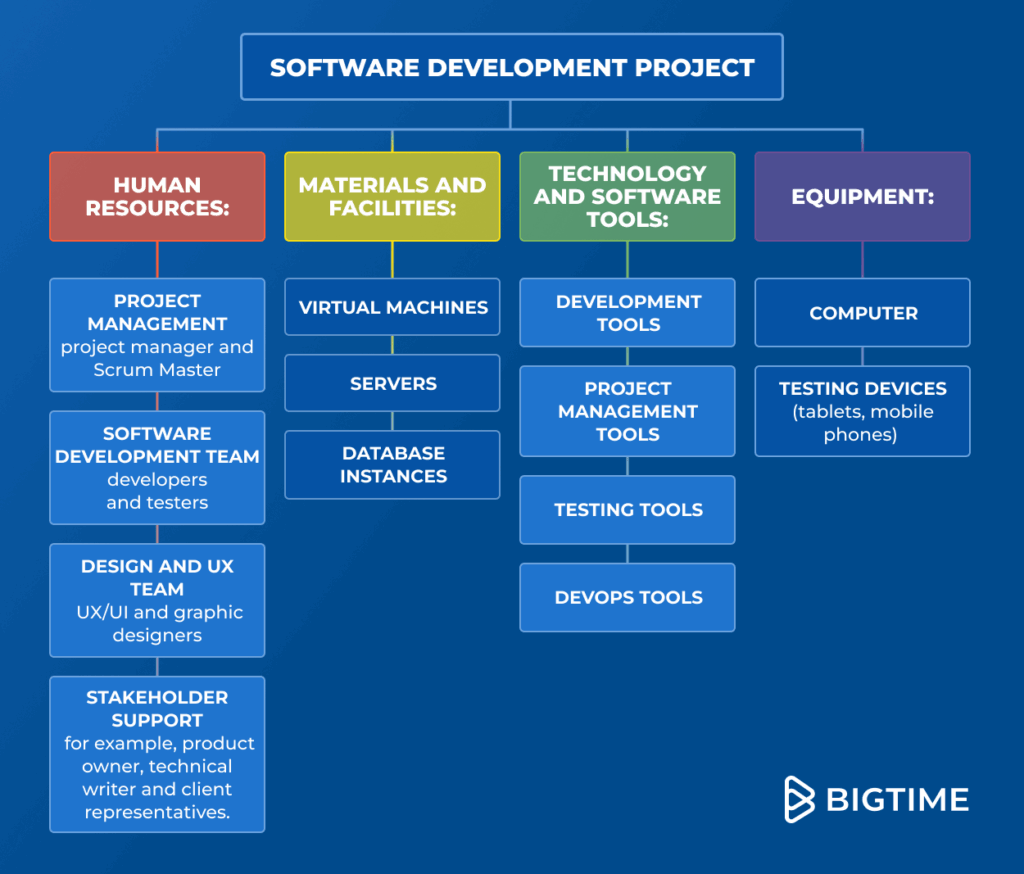 SOFTWARE DEVELOPMENT PROJECT

HUMAN RESOURCES:

PROJECT MANAGEMENT
project manager and Scrum Master

SOFTWARE DEVELOPMENT TEAM
developers and testers

DESIGN AND UX TEAM
UX/UI and graphic designers

STAKEHOLDER SUPPORT
for example, product owner, technical writer and client representatives.

MATERIALS AND FACILITIES:

VIRTUAL MACHINES

SERVERS

DATABASE INSTANCES

TECHNOLOGY AND SOFTWARE TOOLS:

DEVELOPMENT TOOLS

PROJECT MANAGEMENT TOOLS

TESTING TOOLS

DEVOPS TOOLS

EQUIPMENT:

COMPUTER

TESTING DEVICES
(tablets, mobile phones)

BIGTIME